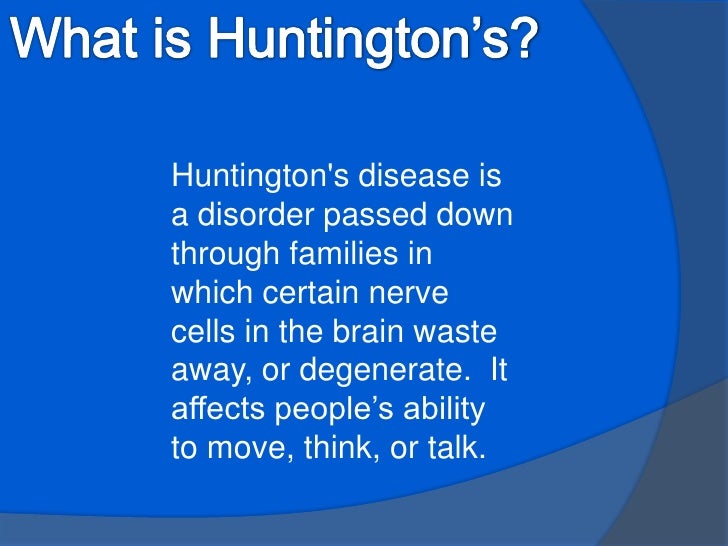 What is Huntington’s?

Huntington's disease is a disorder passed down through families in which certain nerve cells in the brain waste away, or degenerate. It affects people’s ability to move, think, or talk.